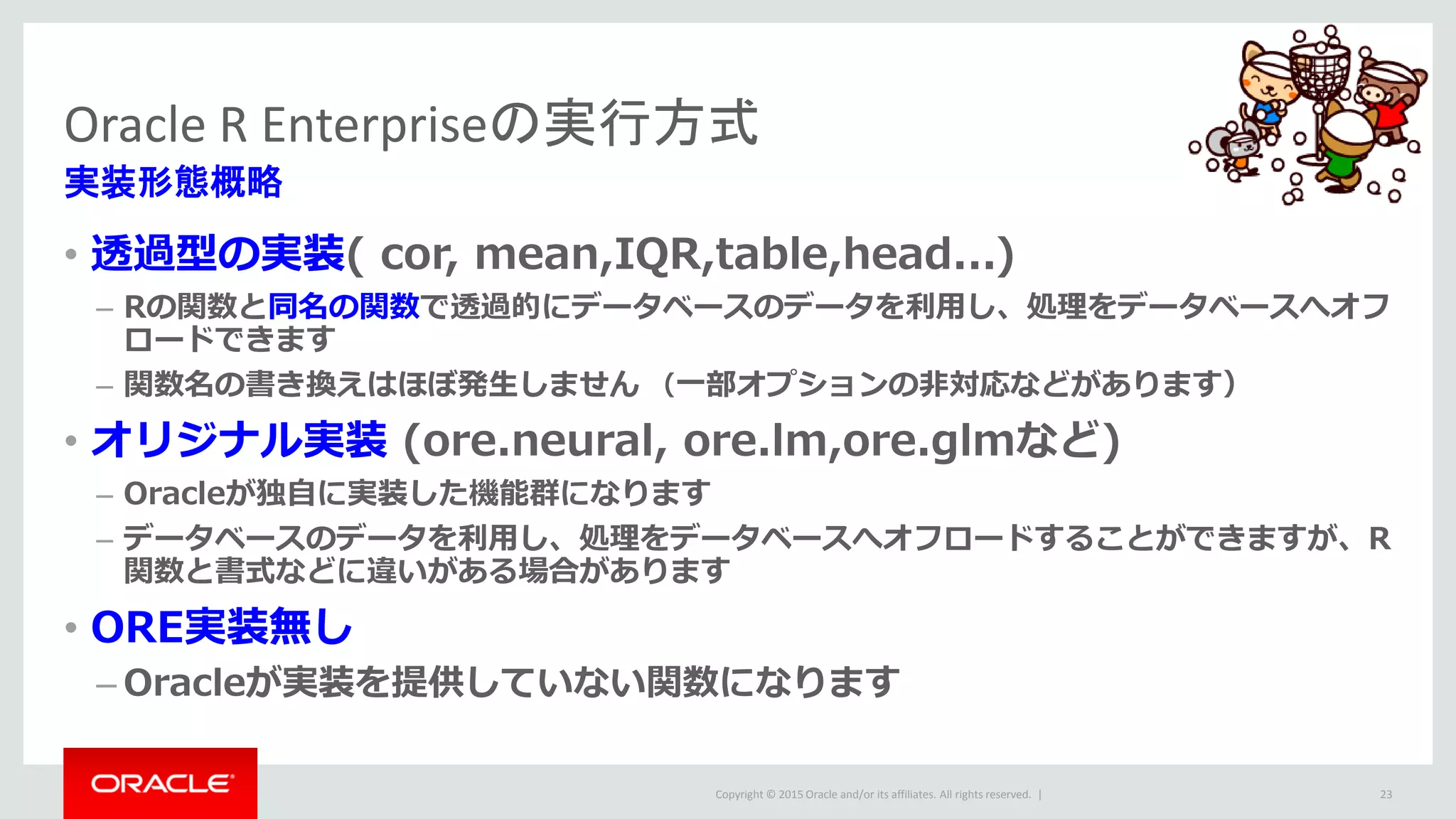 Oracle R Enterpriseの実行方式
実装形態概略

• 透過型の実装( cor, mean,IQR,table,head...)
– Rの関数と同名の関数で透過的にデータベースのデータを利用し、処理をデータベースへオフロードできます
– 関数名の書き換えはほぼ発生しません（一部オプションの非対応などがあります）

• オリジナル実装 (ore.neural, ore.lm,ore.glmなど)
– Oracleが独自に実装した機能群になります
– データベースのデータを利用し、処理をデータベースへオフロードすることができますが、R関数と書式などに違いがある場合があります

• ORE実装無し
– Oracleが実装を提供していない関数になります

ORACLE

Copyright © 2015 Oracle and/or its affiliates. All rights reserved. |

23